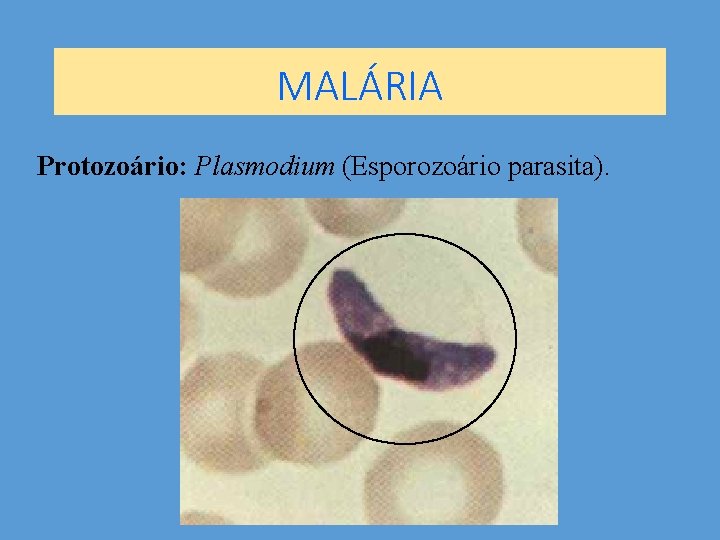 MALÁRIA

Protozoário: Plasmodium (Esporozoário parasita).